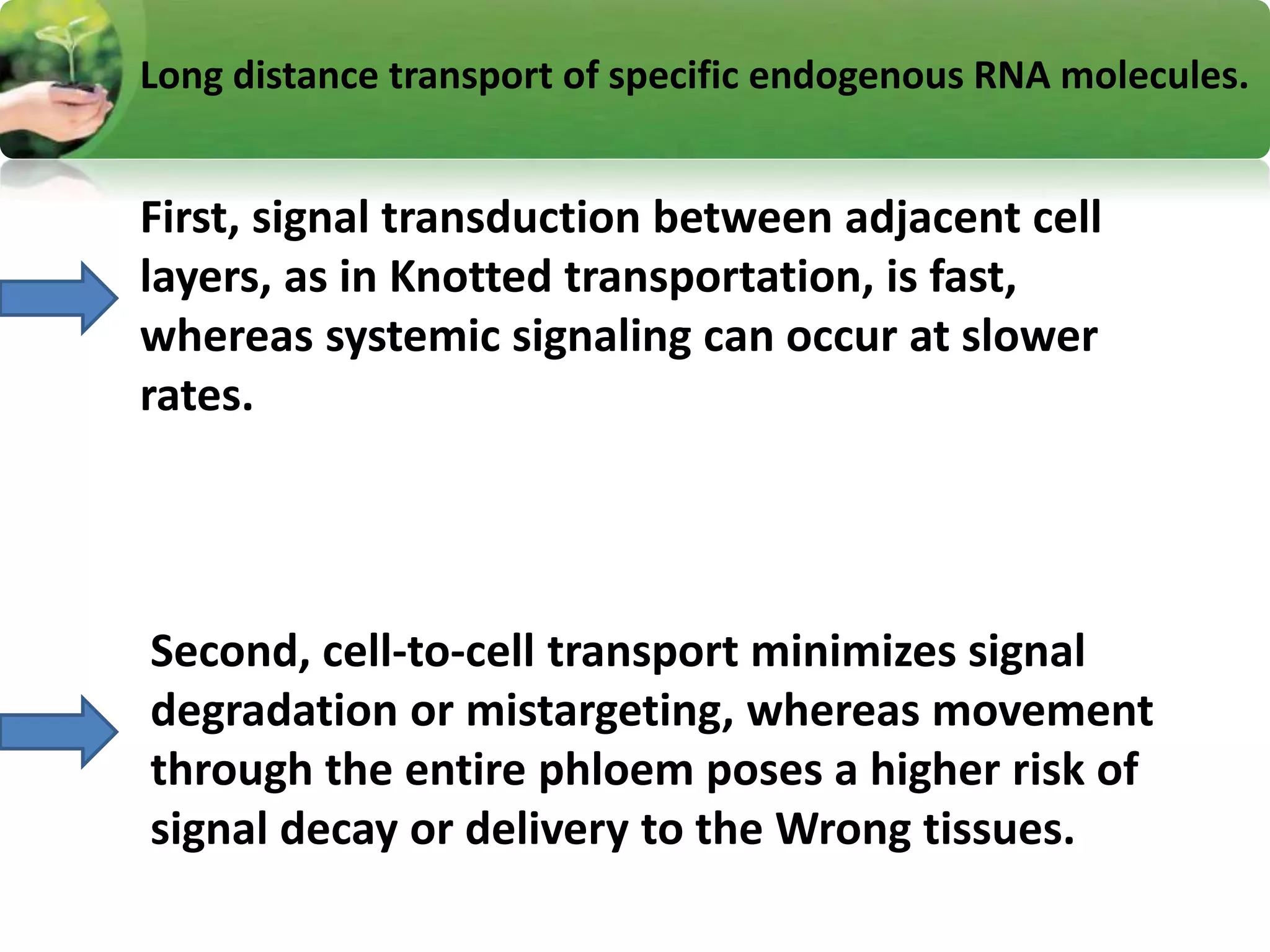 Long distance transport of specific endogenous RNA molecules.

First, signal transduction between adjacent cell layers, as in Knotted transportation, is fast, whereas systemic signaling can occur at slower rates.

Second, cell-to-cell transport minimizes signal degradation or mistargeting, whereas movement through the entire phloem poses a higher risk of signal decay or delivery to the Wrong tissues.